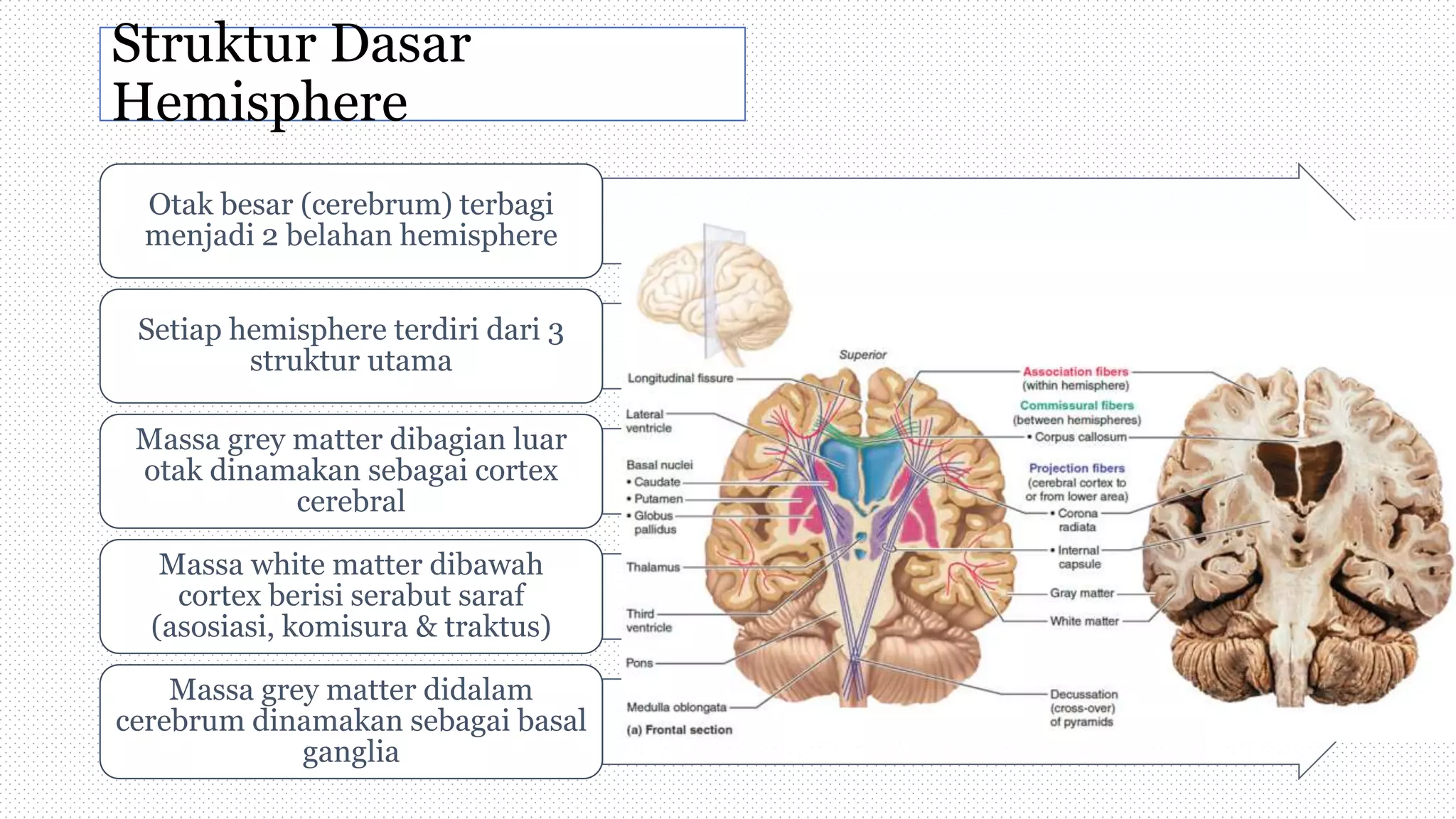 Struktur Dasar Hemisphere

Otak besar (cerebrum) terbagi menjadi 2 belahan hemisphere

Setiap hemisphere terdiri dari 3 struktur utama

Massa grey matter dibagian luar otak dinamakan sebagai cortex cerebral

Massa white matter dibawah cortex berisi serabut saraf (asosiasi, komisura & traktus)

Massa grey matter didalam cerebrum dinamakan sebagai basal ganglia

Superior

Longitudinal fissure

Lateral ventricle

Basal nuclei
• Caudate
• Putamen
• Globus pallidus

Thalamus

Third ventricle

Pons

Medulla oblongata

(a) Frontal section

Association fibers (within hemisphere)

Commissural fibers (between hemispheres)
• Corpus callosum

Projection fibers (cerebral cortex to or from lower area)
• Corona radiata
• Internal capsule

Gray matter

White matter

Decussation (cross-over) of pyramids